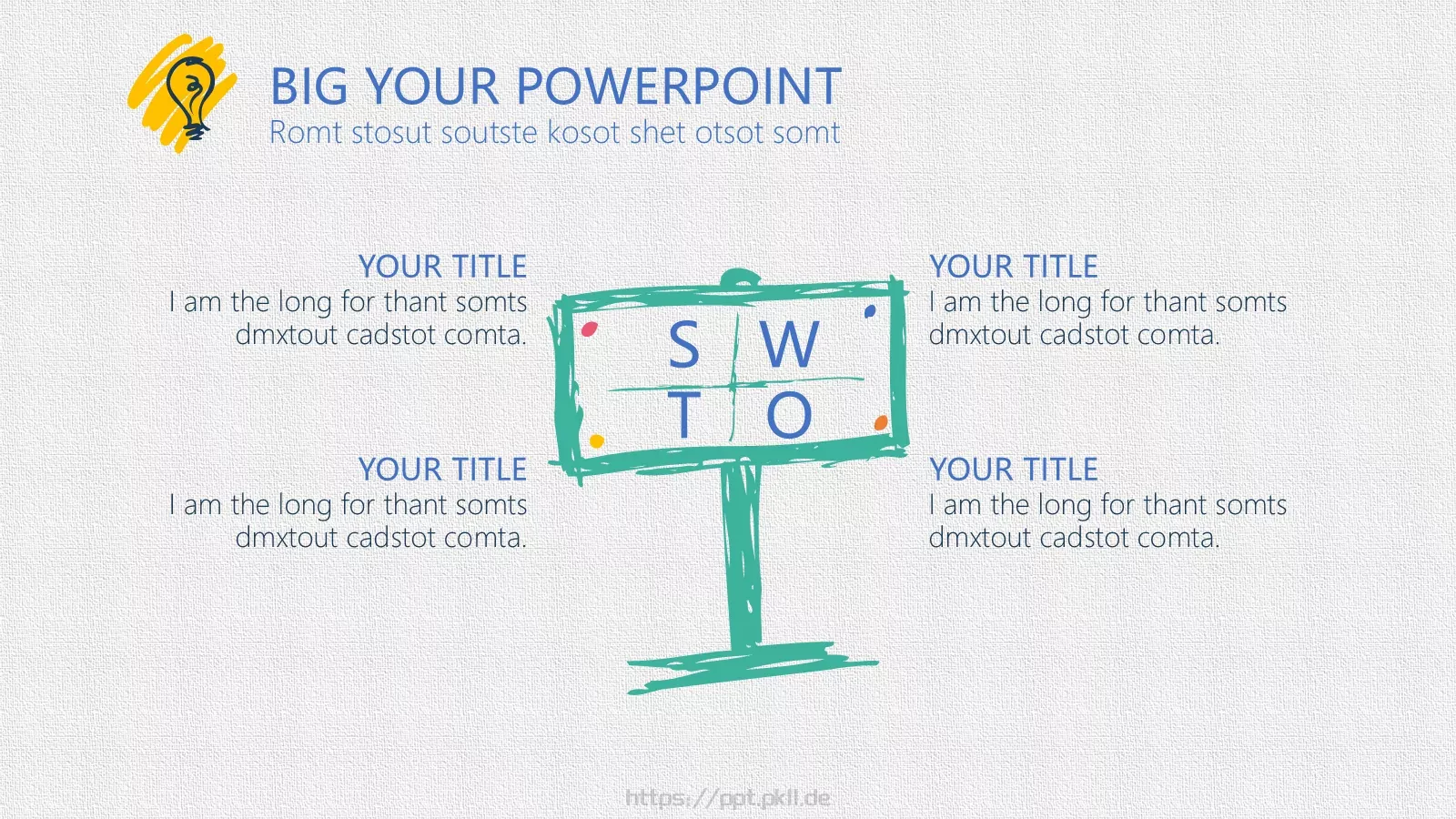 BIG YOUR POWERPOINT
Romt stosut soutste kosot shet otsot somt

YOUR TITLE
I am the long for thant somts dmxtout cadstot comta.

YOUR TITLE
I am the long for thant somts dmxtout cadstot comta.

S W
T O

YOUR TITLE
I am the long for thant somts dmxtout cadstot comta.

YOUR TITLE
I am the long for thant somts dmxtout cadstot comta.

https://ppt.pkll.de